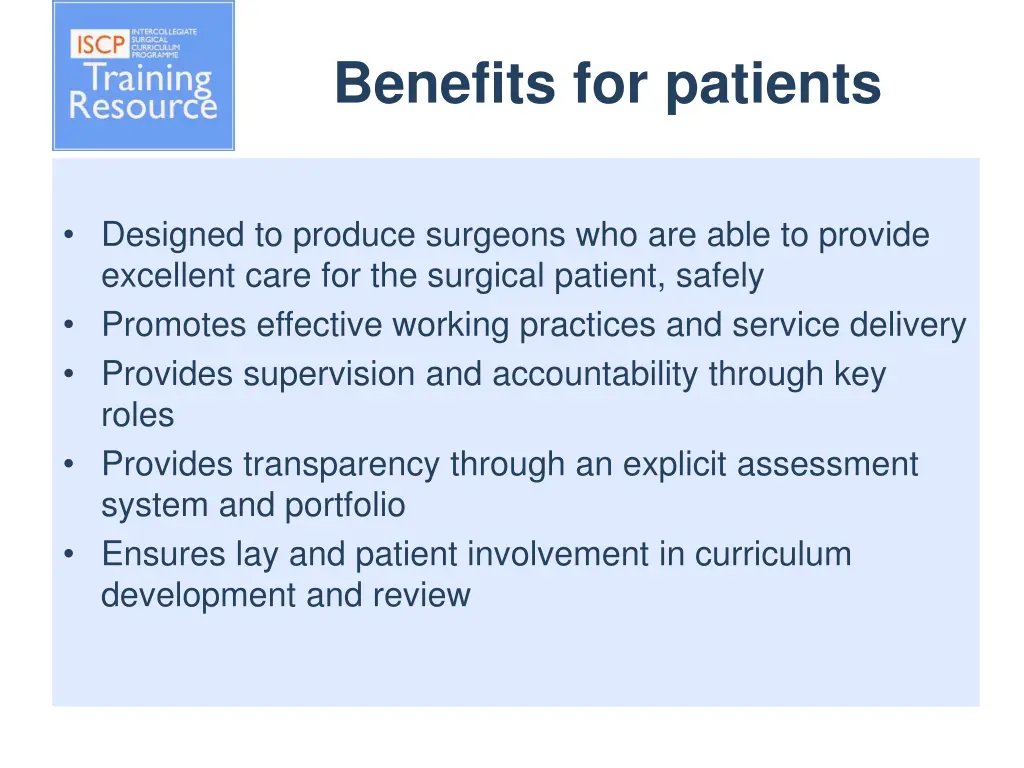 ISCP INTERCOLLEGIATE SURGICAL CURRICULUM PROGRAMME
Training Resource

Benefits for patients

• Designed to produce surgeons who are able to provide excellent care for the surgical patient, safely
• Promotes effective working practices and service delivery
• Provides supervision and accountability through key roles
• Provides transparency through an explicit assessment system and portfolio
• Ensures lay and patient involvement in curriculum development and review